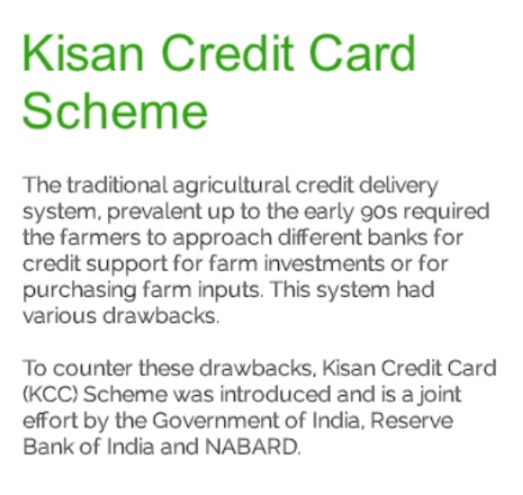 Kisan Credit Card Scheme

The traditional agricultural credit delivery system, prevalent up to the early 90s required the farmers to approach different banks for credit support for farm investments or for purchasing farm inputs. This system had various drawbacks.

To counter these drawbacks, Kisan Credit Card (KCC) Scheme was introduced and is a joint effort by the Government of India, Reserve Bank of India and NABARD.